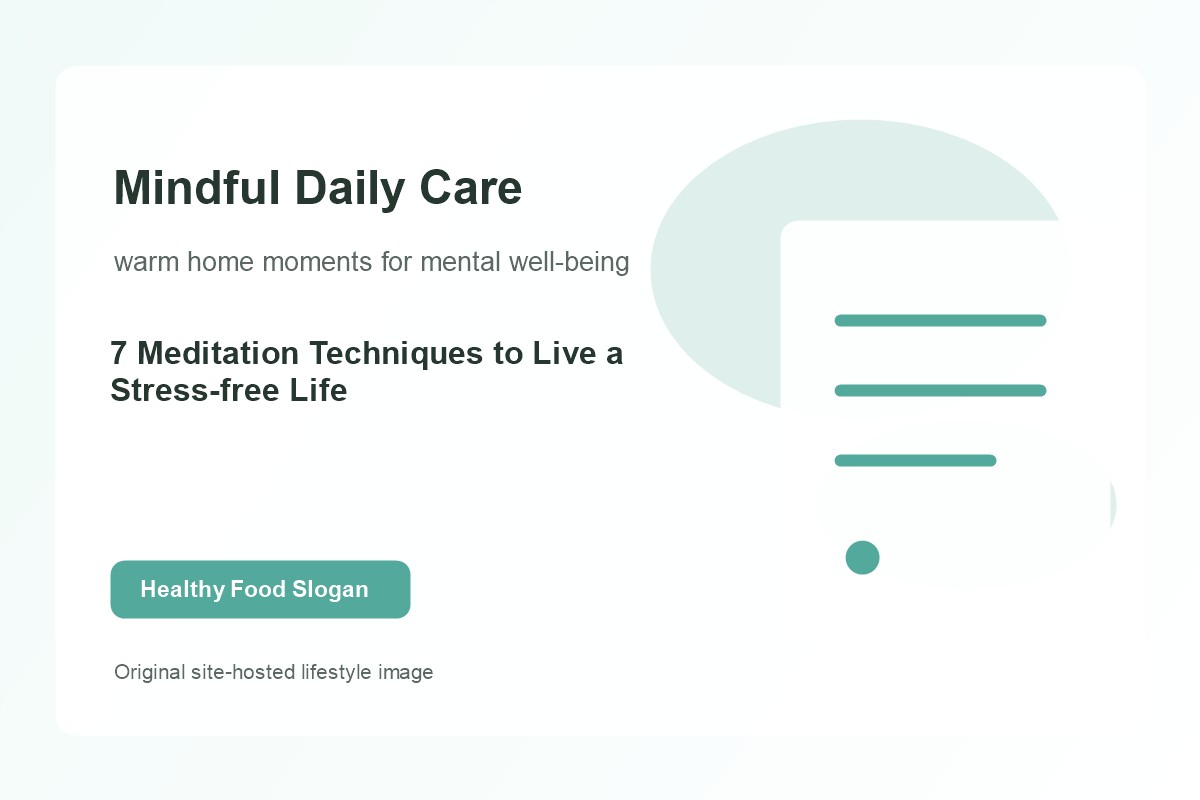 Mindful Daily Care

warm home moments for mental well-being

7 Meditation Techniques to Live a Stress-free Life

Healthy Food Slogan

Original site-hosted lifestyle image